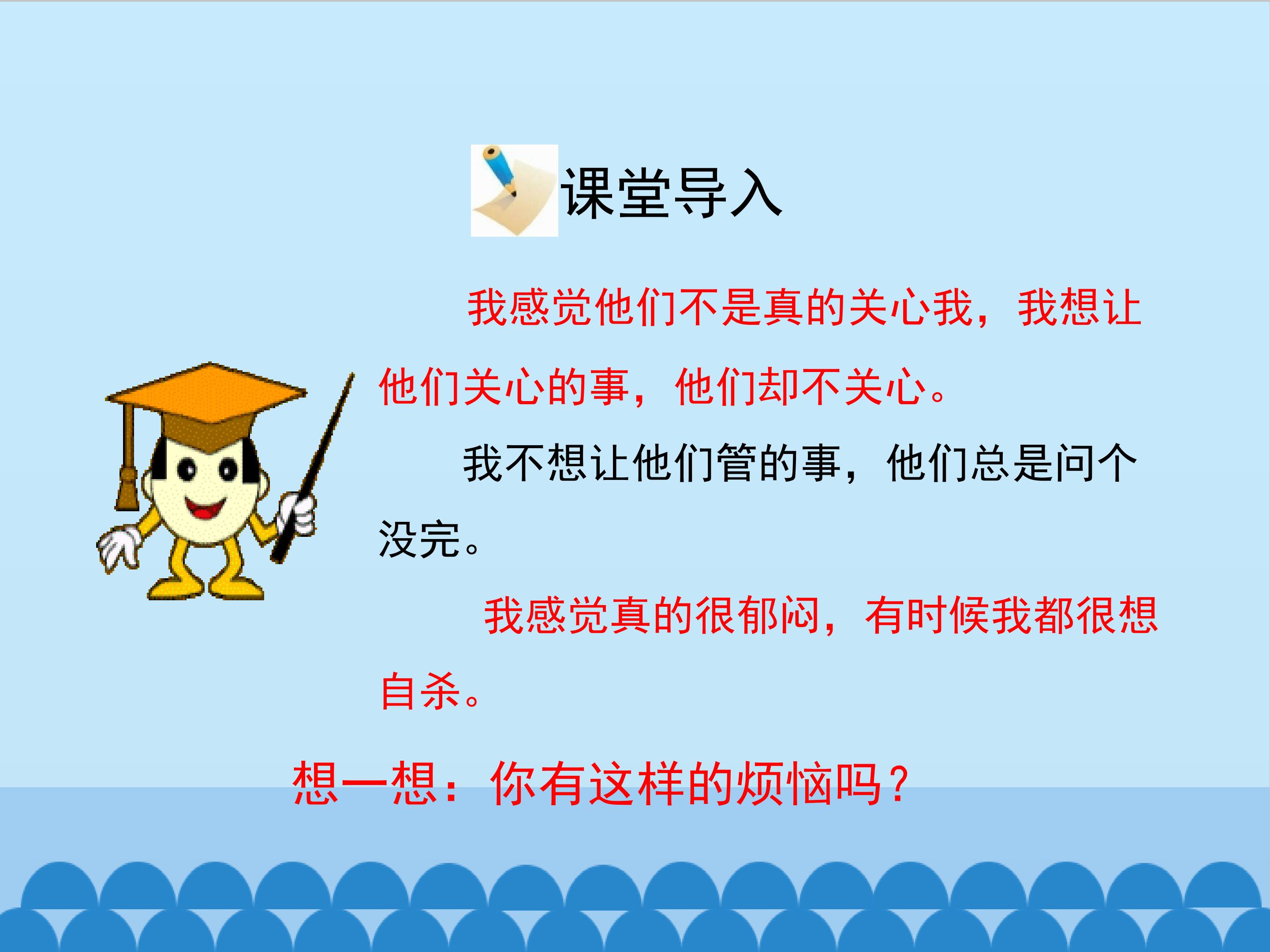 课堂导入

我感觉他们不是真的关心我，我想让他们关心的事，他们却不关心。

我不想让他们管的事，他们总是问个没完。

我感觉真的很郁闷，有时候我都很想自杀。

想一想：你有这样的烦恼吗？